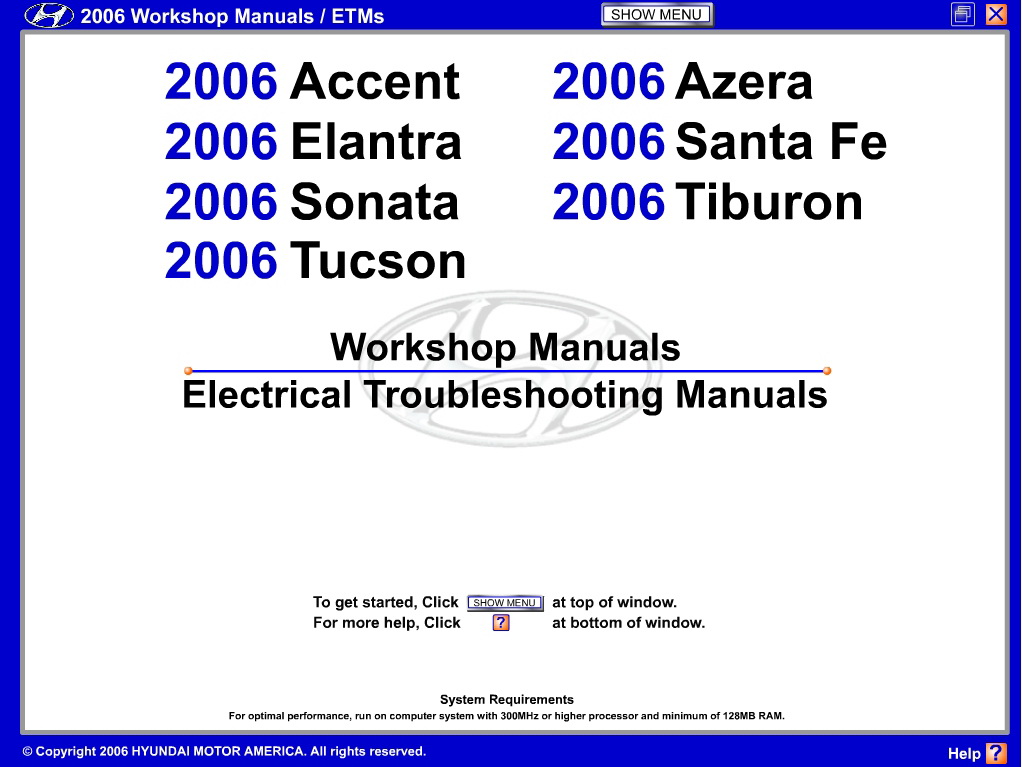 2006 Workshop Manuals / ETMs

SHOW MENU

2006 Accent
2006 Elantra
2006 Sonata
2006 Tucson

2006 Azera
2006 Santa Fe
2006 Tiburon

Workshop Manuals
Electrical Troubleshooting Manuals

To get started, Click SHOW MENU at top of window.
For more help, Click ? at bottom of window.

System Requirements
For optimal performance, run on computer system with 300MHz or higher processor and minimum of 128MB RAM.

© Copyright 2006 HYUNDAI MOTOR AMERICA. All rights reserved.

Help ?